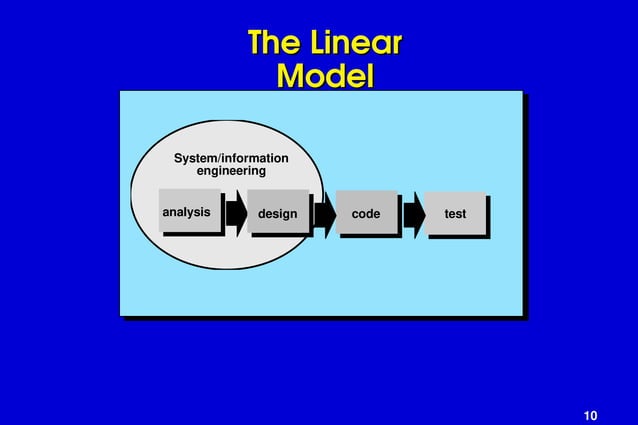 The Linear Model

System/information engineering

analysis

design

code

test

10